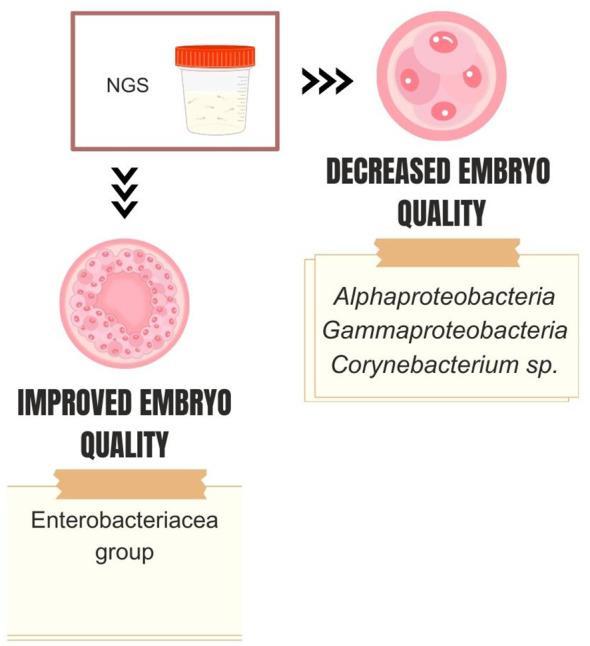 NGS

DECREASED EMBRYO QUALITY

Alphaproteobacteria
Gammaproteobacteria
Corynebacterium sp.

IMPROVED EMBRYO QUALITY

Enterobacteriacea group